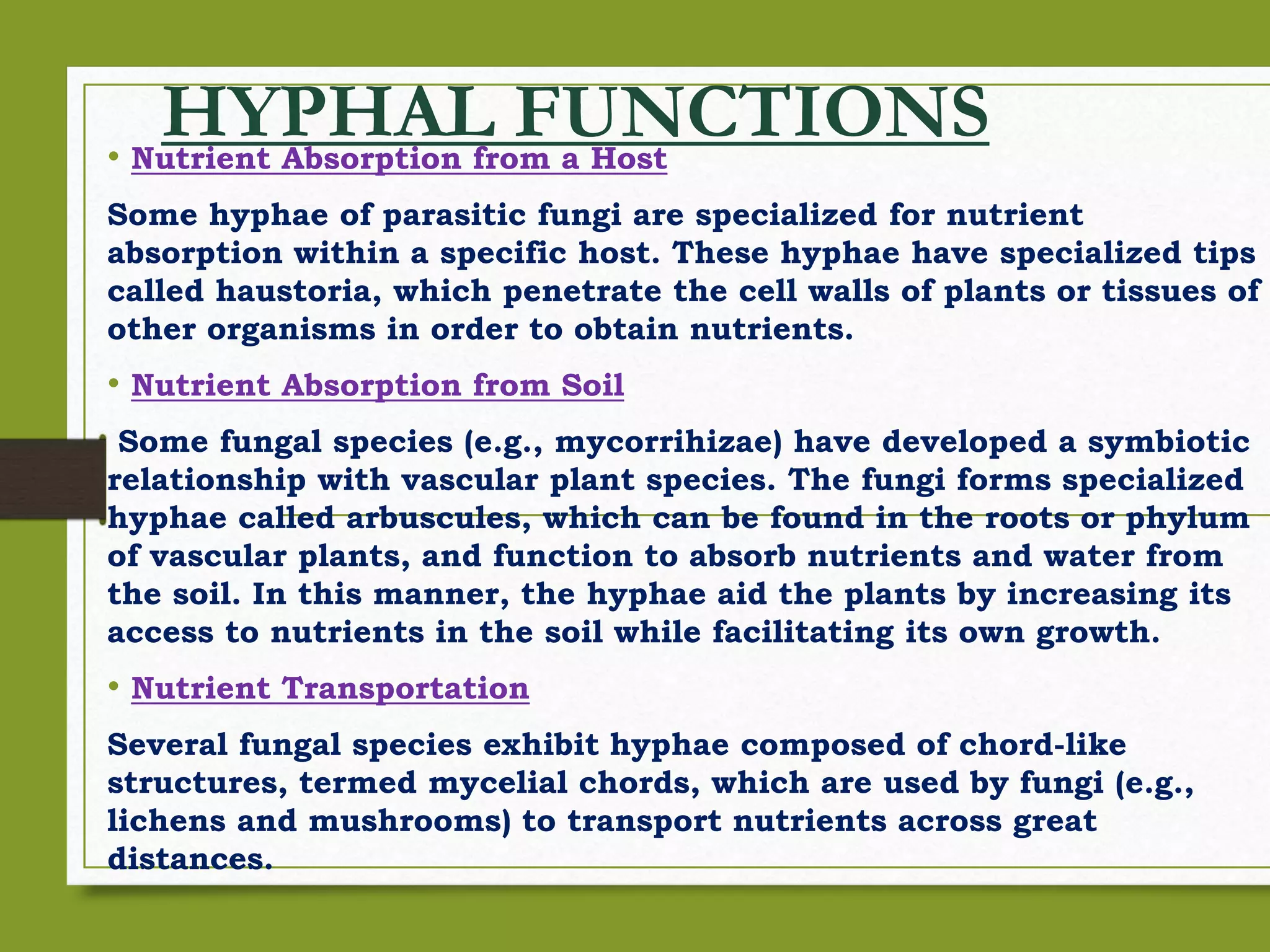 HYPHAL FUNCTIONS

• Nutrient Absorption from a Host

Some hyphae of parasitic fungi are specialized for nutrient absorption within a specific host. These hyphae have specialized tips called haustoria, which penetrate the cell walls of plants or tissues of other organisms in order to obtain nutrients.

• Nutrient Absorption from Soil

Some fungal species (e.g., mycorrihizae) have developed a symbiotic relationship with vascular plant species. The fungi forms specialized hyphae called arbuscules, which can be found in the roots or phylum of vascular plants, and function to absorb nutrients and water from the soil. In this manner, the hyphae aid the plants by increasing its access to nutrients in the soil while facilitating its own growth.

• Nutrient Transportation

Several fungal species exhibit hyphae composed of chord-like structures, termed mycelial chords, which are used by fungi (e.g., lichens and mushrooms) to transport nutrients across great distances.